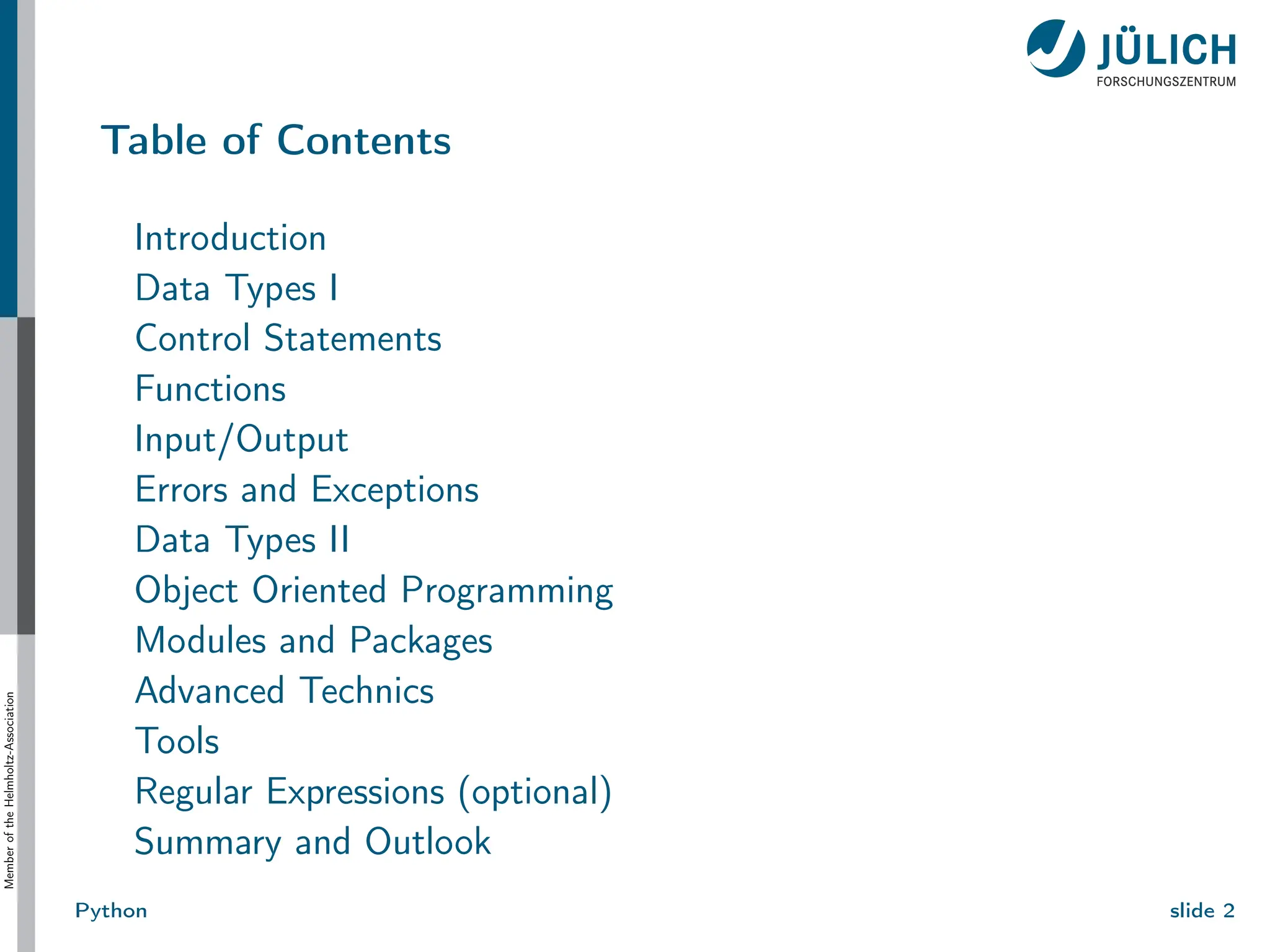 JÜLICH
FORSCHUNGSZENTRUM

Table of Contents

Introduction
Data Types I
Control Statements
Functions
Input/Output
Errors and Exceptions
Data Types II
Object Oriented Programming
Modules and Packages
Advanced Technics
Tools
Regular Expressions (optional)
Summary and Outlook

Member of the Helmholtz-Association

Python

slide 2